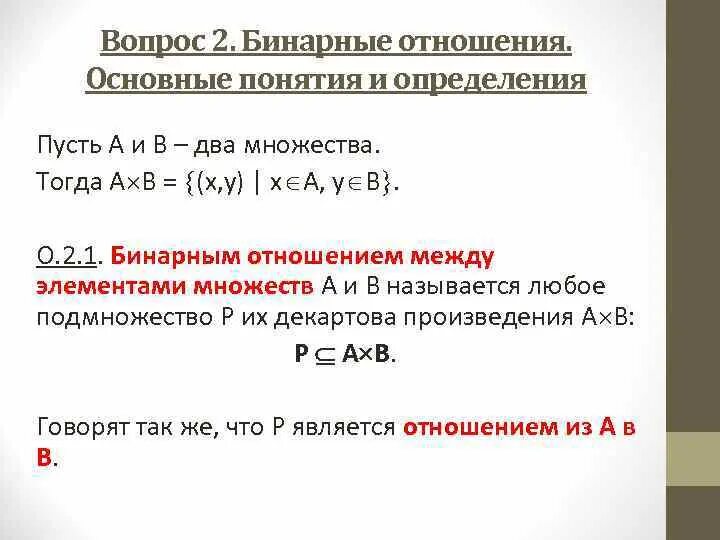 Вопрос 2. Бинарные отношения. Основные понятия и определения

Пусть A и B – два множества.
Тогда $A \times B = \{(x,y) \mid x \in A, y \in B\}$.

О.2.1. Бинарным отношением между элементами множеств A и B называется любое подмножество P их декартова произведения $A \times B$:
$P \subseteq A \times B$.

Говорят так же, что P является отношением из A в B.